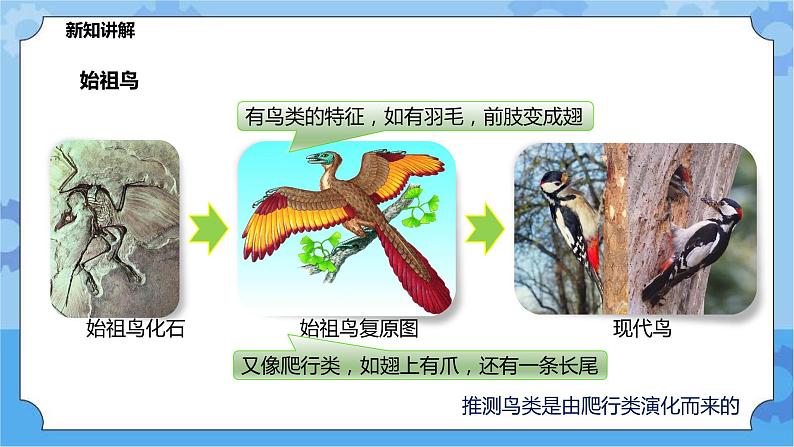 新知讲解

始祖鸟

有鸟类的特征，如有羽毛，前肢变成翅

始祖鸟化石

始祖鸟复原图

现代鸟

又像爬行类，如翅上有爪，还有一条长尾

推测鸟类是由爬行类演化而来的